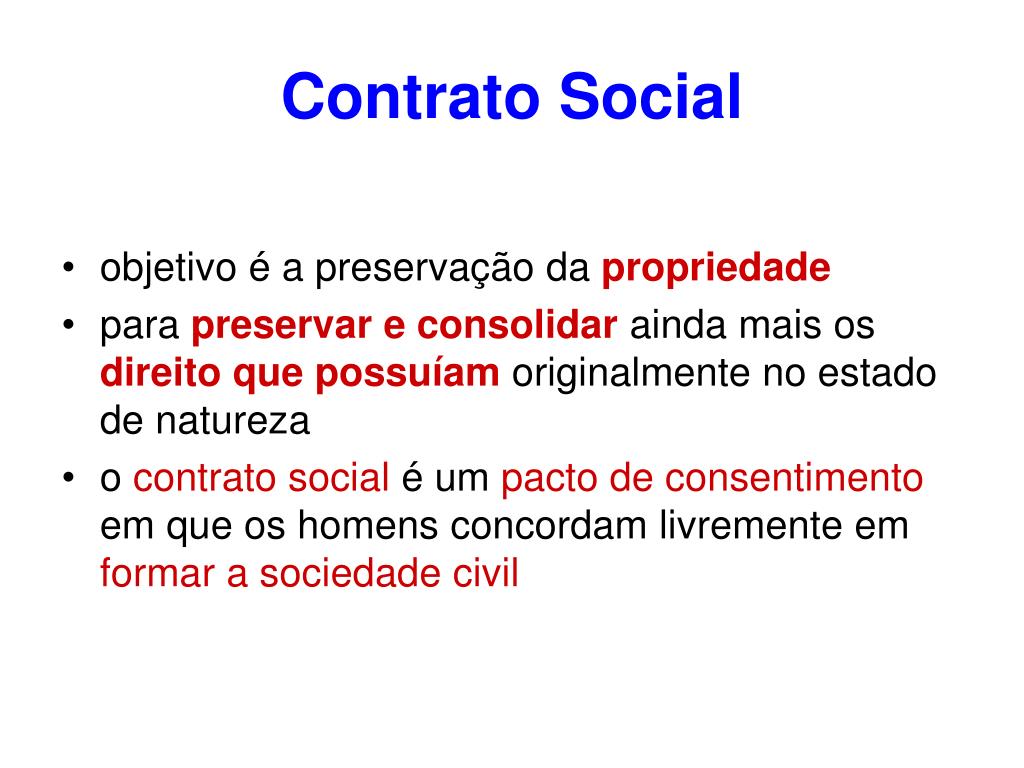 Contrato Social

• objetivo é a preservação da propriedade
• para preservar e consolidar ainda mais os direito que possuíam originalmente no estado de natureza
• o contrato social é um pacto de consentimento em que os homens concordam livremente em formar a sociedade civil